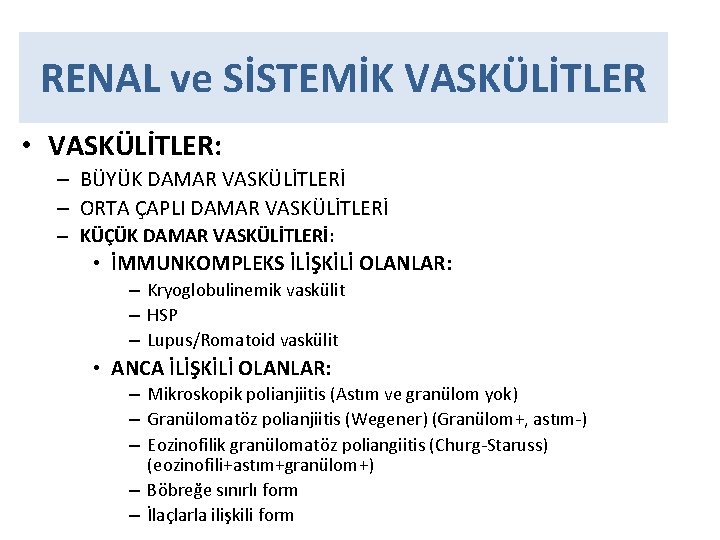 RENAL ve SİSTEMİK VASKÜLİTLER

• VASKÜLİTLER:
– BÜYÜK DAMAR VASKÜLİTLERİ
– ORTA ÇAPLI DAMAR VASKÜLİTLERİ
– KÜÇÜK DAMAR VASKÜLİTLERİ:
• İMMUNKOMPLEKS İLİŞKİLİ OLANLAR:
– Kryoglobulinemik vaskülit
– HSP
– Lupus/Romatoid vaskülit
• ANCA İLİŞKİLİ OLANLAR:
– Mikroskopik polianjiitis (Astım ve granülom yok)
– Granülomatöz polianjiitis (Wegener) (Granülom+, astım-)
– Eozinofilik granülomatöz poliangiitis (Churg-Staruss) (eozinofili+astım+granülom+)
– Böbreğe sınırlı form
– İlaçlarla ilişkili form